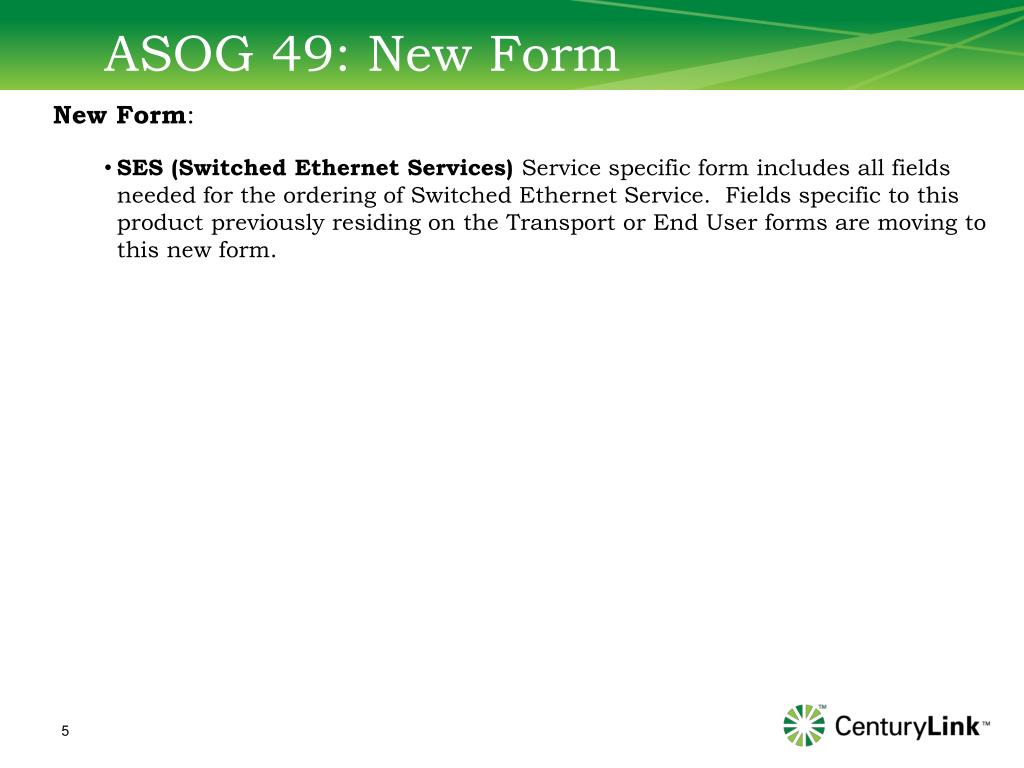 ASOG 49: New Form

New Form:

• SES (Switched Ethernet Services) Service specific form includes all fields needed for the ordering of Switched Ethernet Service. Fields specific to this product previously residing on the Transport or End User forms are moving to this new form.

5

CenturyLink™